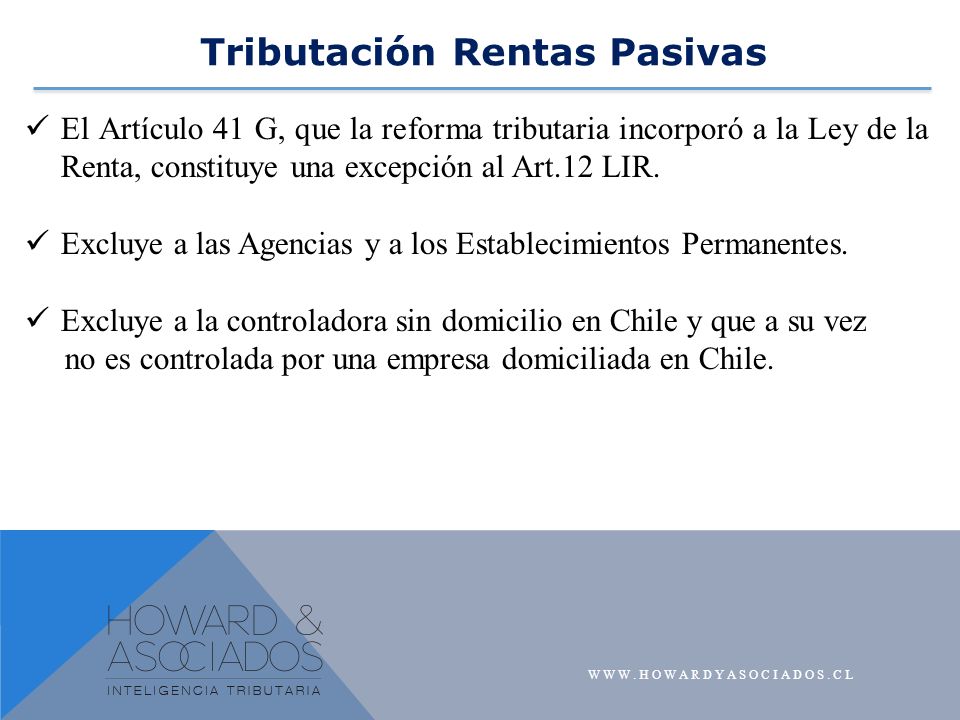 Tributación Rentas Pasivas

✓ El Artículo 41 G, que la reforma tributaria incorporó a la Ley de la Renta, constituye una excepción al Art.12 LIR.

✓ Excluye a las Agencias y a los Establecimientos Permanentes.

✓ Excluye a la controladora sin domicilio en Chile y que a su vez no es controlada por una empresa domiciliada en Chile.

HOWARD & ASOCIADOS
INTELIGENCIA TRIBUTARIA

WWW.HOWARDYASOCIADOS.CL